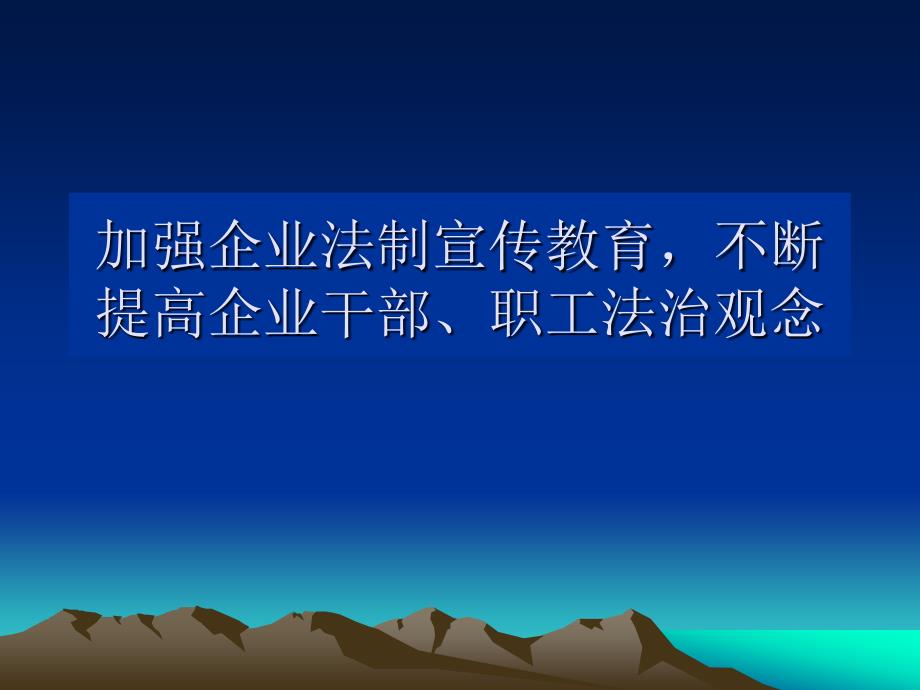 加强企业法制宣传教育，不断提高企业干部、职工法治观念